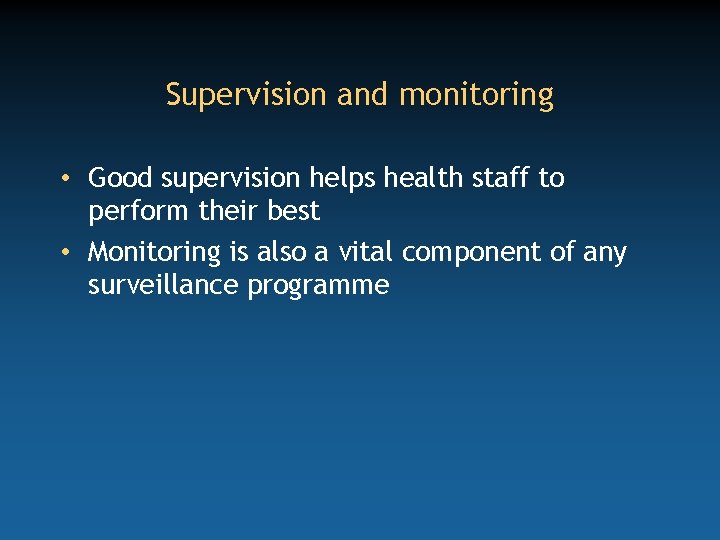 Supervision and monitoring

• Good supervision helps health staff to perform their best
• Monitoring is also a vital component of any surveillance programme